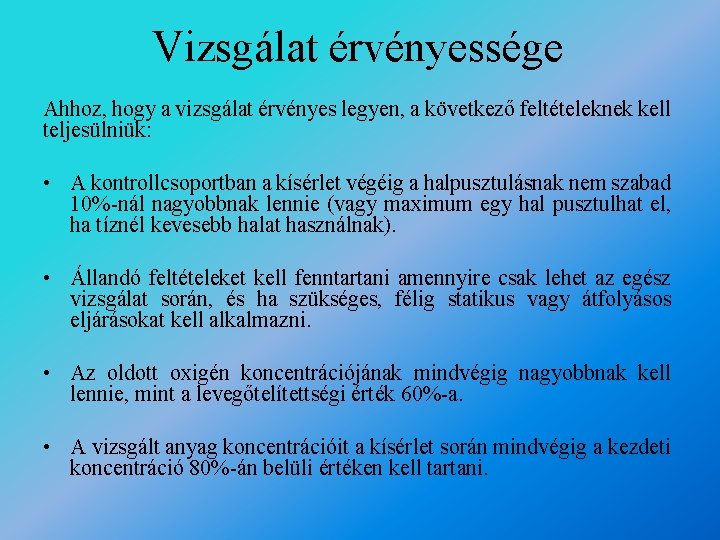 Vizsgálat érvényessége

Ahhoz, hogy a vizsgálat érvényes legyen, a következő feltételeknek kell teljesülniük:

• A kontrollcsoportban a kísérlet végéig a halpusztulásnak nem szabad 10%-nál nagyobbnak lennie (vagy maximum egy hal pusztulhat el, ha tíznél kevesebb halat használnak).

• Állandó feltételeket kell fenntartani amennyire csak lehet az egész vizsgálat során, és ha szükséges, félig statikus vagy átfolyásos eljárásokat kell alkalmazni.

• Az oldott oxigén koncentrációjának mindvégig nagyobbnak kell lennie, mint a levegőtelítettségi érték 60%-a.

• A vizsgált anyag koncentrációit a kísérlet során mindvégig a kezdeti koncentráció 80%-án belüli értéken kell tartani.